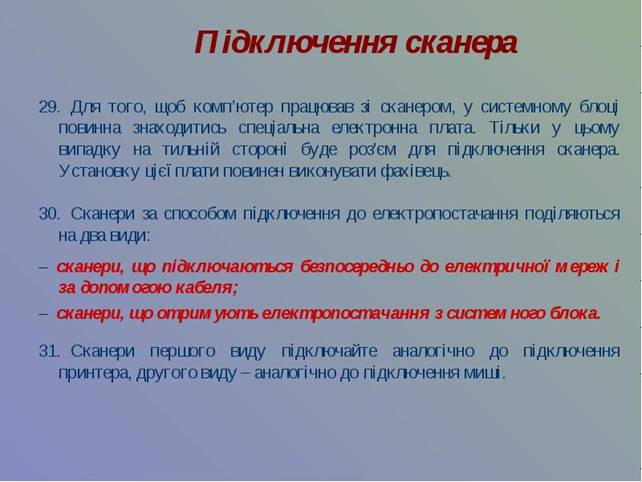 Підключення сканера

29. Для того, щоб комп'ютер працював зі сканером, у системному блоці повинна знаходитись спеціальна електронна плата. Тільки у цьому випадку на тильній стороні буде роз'єм для підключення сканера. Установку цієї плати повинен виконувати фахівець.

30. Сканери за способом підключення до електропостачання поділяються на два види:

– сканери, що підключаються безпосередньо до електричної мережі за допомогою кабеля;

– сканери, що отримують електропостачання з системного блока.

31. Сканери першого виду підключайте аналогічно до підключення принтера, другого виду – аналогічно до підключення миші.